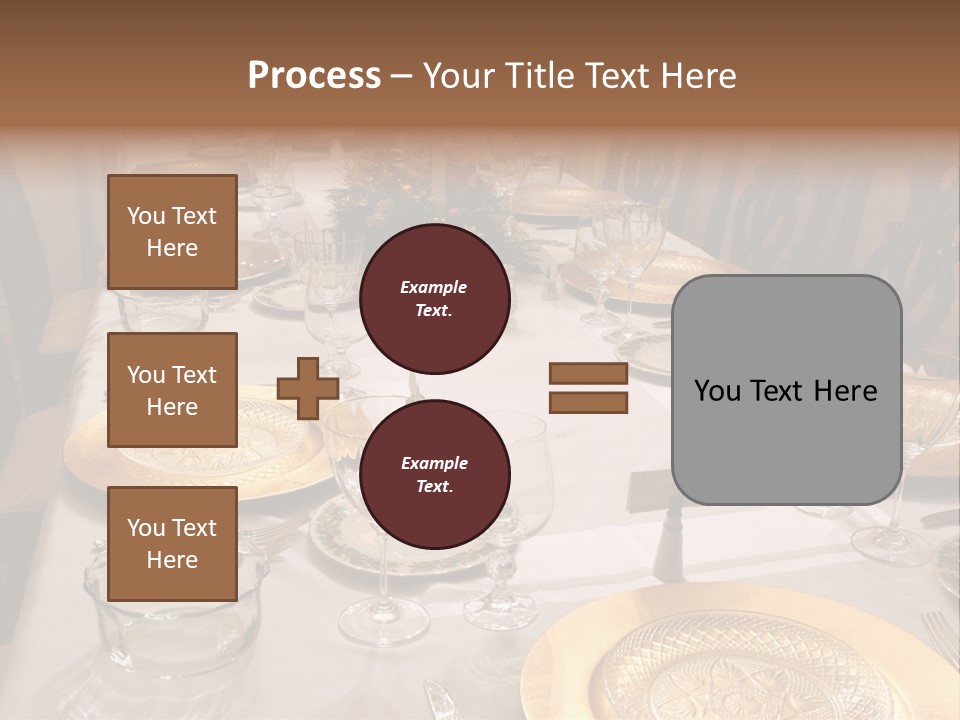 Process – Your Title Text Here

You Text Here

You Text Here

You Text Here

Example Text.

Example Text.

You Text Here